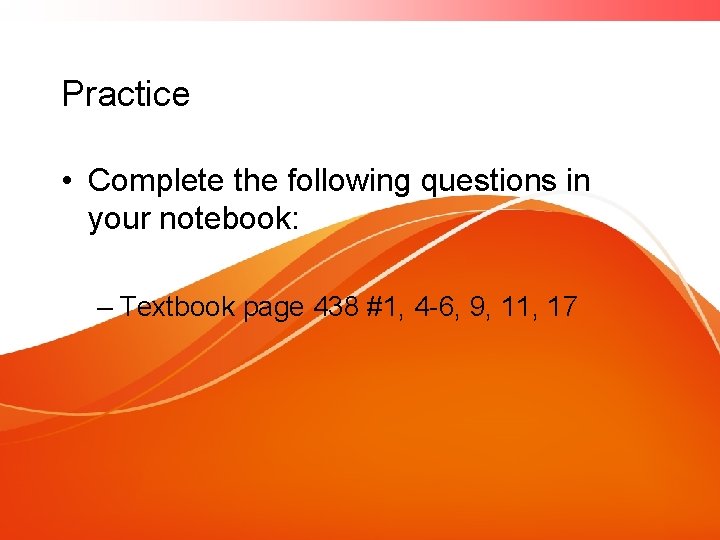 Practice

• Complete the following questions in your notebook:

– Textbook page 438 #1, 4-6, 9, 11, 17